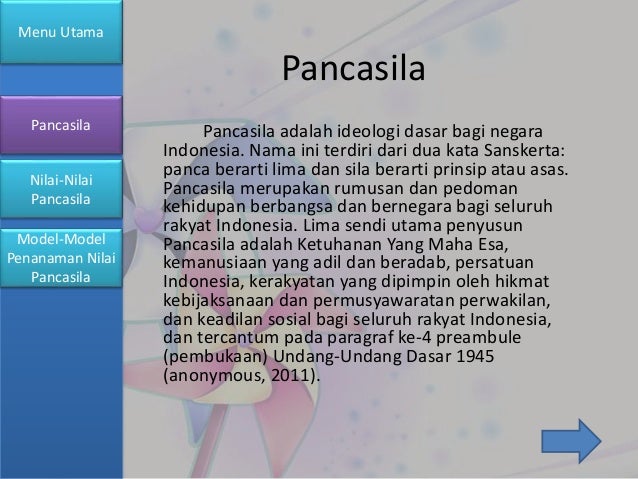 Menu Utama

Pancasila

Nilai-Nilai Pancasila

Model-Model Penanaman Nilai Pancasila

Pancasila

Pancasila adalah ideologi dasar bagi negara Indonesia. Nama ini terdiri dari dua kata Sanskerta: panca berarti lima dan sila berarti prinsip atau asas. Pancasila merupakan rumusan dan pedoman kehidupan berbangsa dan bernegara bagi seluruh rakyat Indonesia. Lima sendi utama penyusun Pancasila adalah Ketuhanan Yang Maha Esa, kemanusiaan yang adil dan beradab, persatuan Indonesia, kerakyatan yang dipimpin oleh hikmat kebijaksanaan dan permusyawaratan perwakilan, dan keadilan sosial bagi seluruh rakyat Indonesia, dan tercantum pada paragraf ke-4 preambule (pembukaan) Undang-Undang Dasar 1945 (anonymous, 2011).